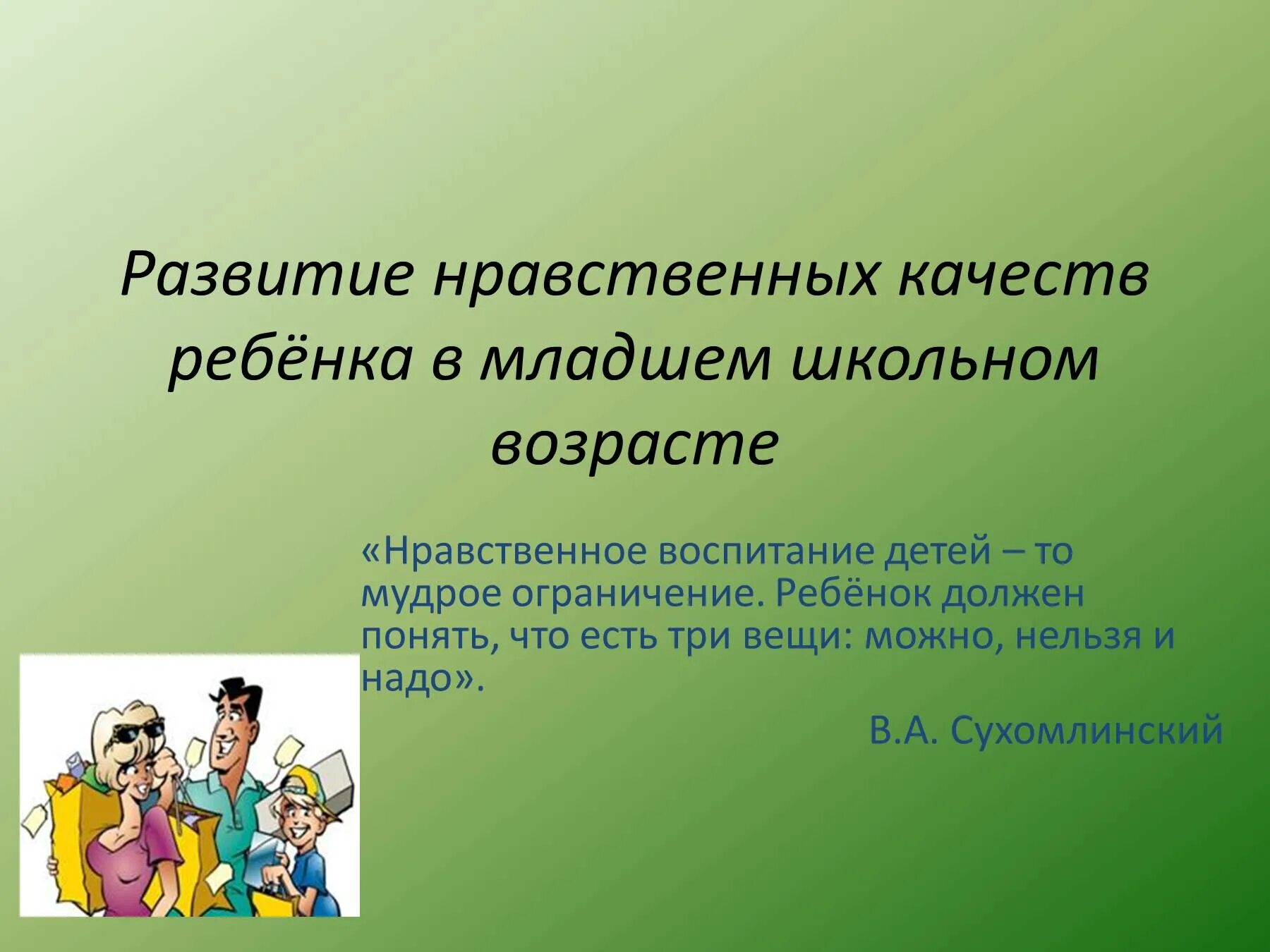 Развитие нравственных качеств ребёнка в младшем школьном возрасте

«Нравственное воспитание детей – то мудрое ограничение. Ребёнок должен понять, что есть три вещи: можно, нельзя и надо».

В.А. Сухомлинский